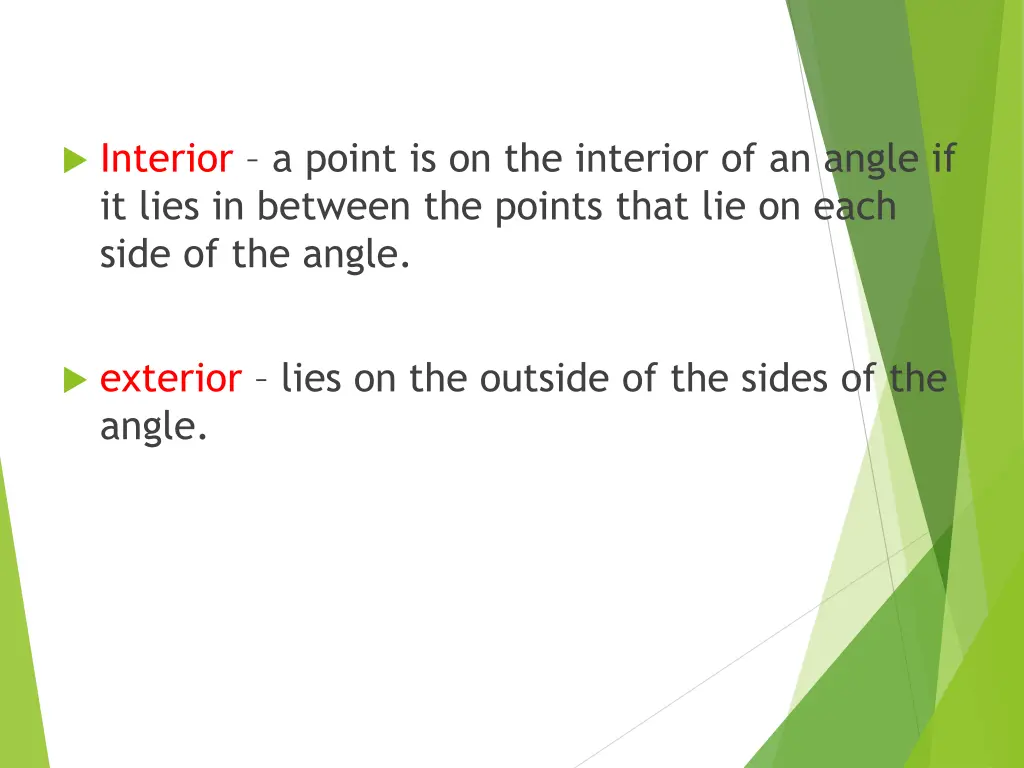 Interior – a point is on the interior of an angle if it lies in between the points that lie on each side of the angle.

exterior – lies on the outside of the sides of the angle.